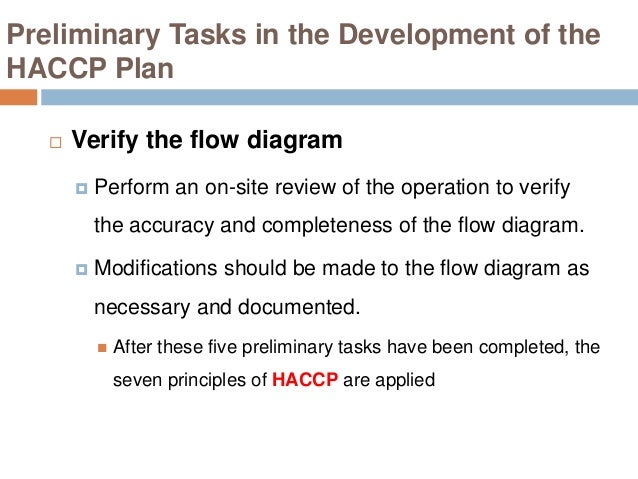 Preliminary Tasks in the Development of the HACCP Plan

Verify the flow diagram

Perform an on-site review of the operation to verify the accuracy and completeness of the flow diagram.

Modifications should be made to the flow diagram as necessary and documented.

After these five preliminary tasks have been completed, the seven principles of HACCP are applied